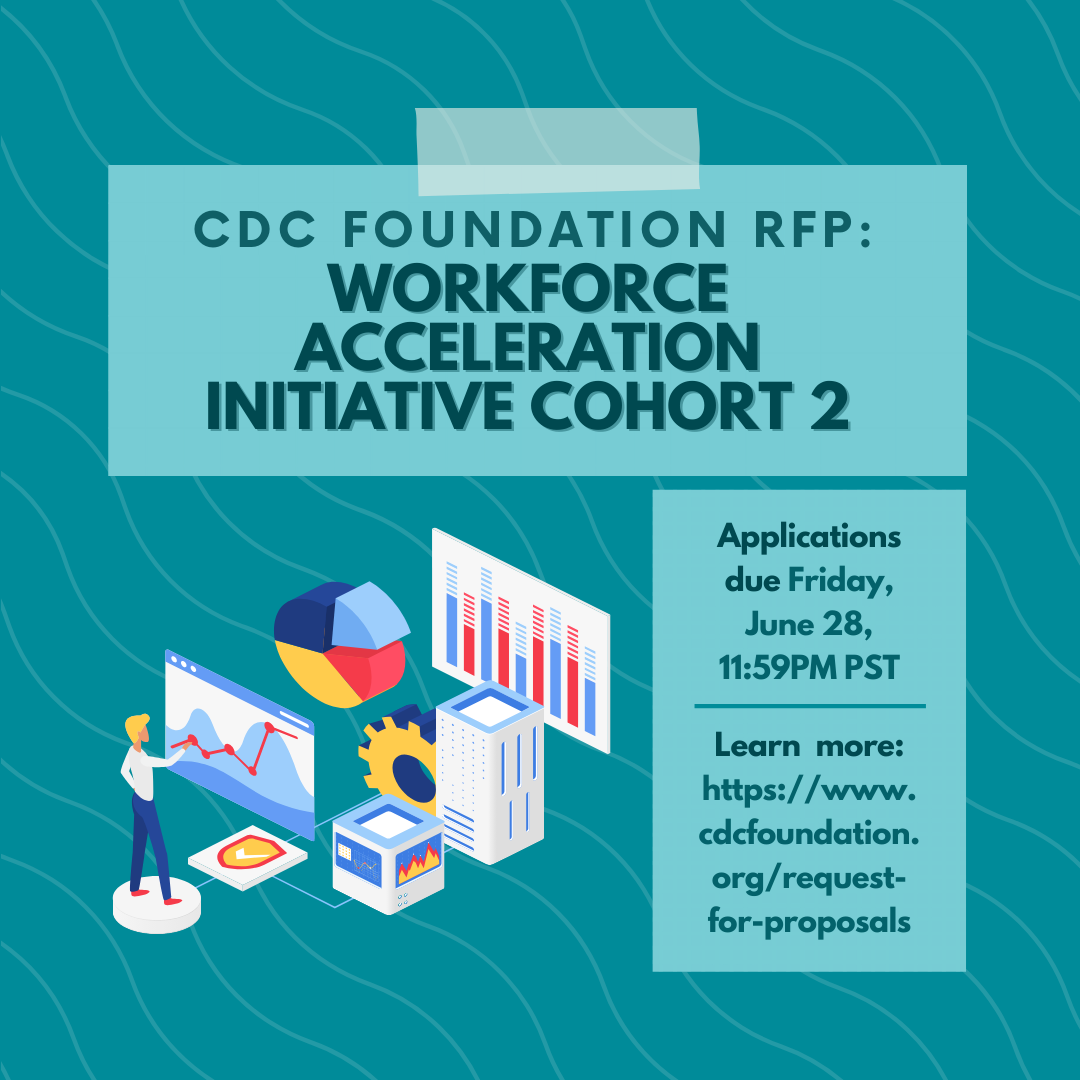 CDC FOUNDATION RFP:
WORKFORCE ACCELERATION INITIATIVE COHORT 2

Applications due Friday, June 28, 11:59PM PST

Learn more: https://www.cdcfoundation.org/request-for-proposals